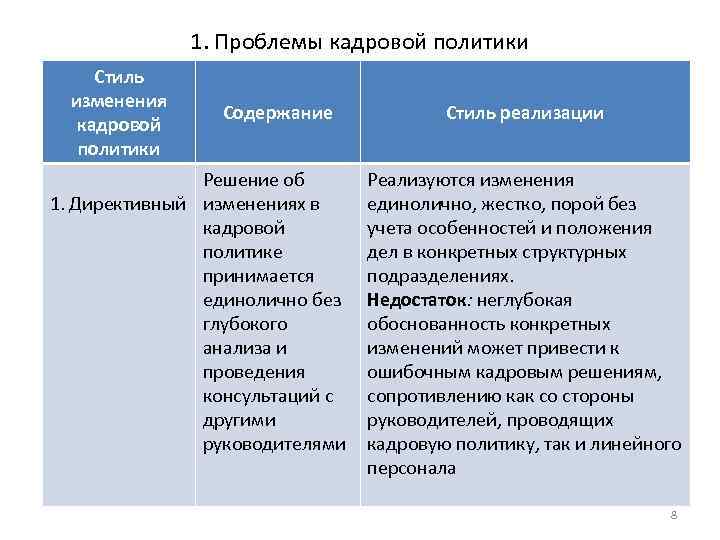 1. Проблемы кадровой политики

| Стиль изменения кадровой политики | Содержание | Стиль реализации |
|---|---|---|
| 1. Директивный | Решение об изменениях в кадровой политике принимается единолично без глубокого анализа и проведения консультаций с другими руководителями | Реализуются изменения единолично, жестко, порой без учета особенностей и положения дел в конкретных структурных подразделениях. **Недостаток**: неглубокая обоснованность конкретных изменений может привести к ошибочным кадровым решениям, сопротивлению как со стороны руководителей, проводящих кадровую политику, так и линейного персонала |

8